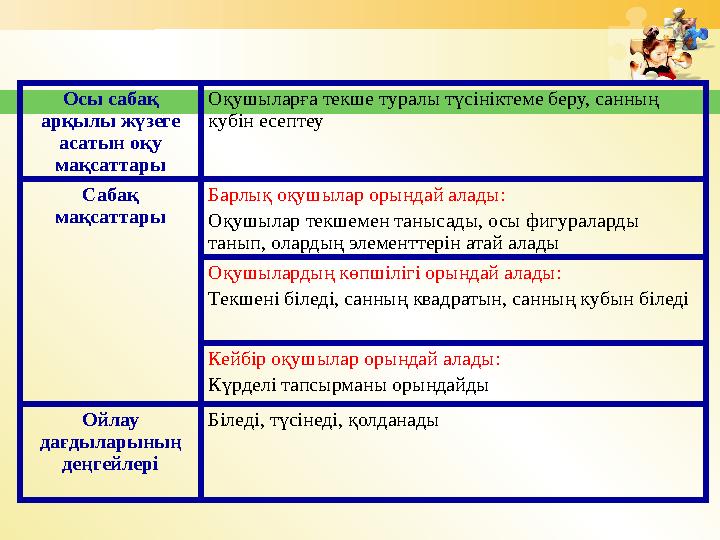 | Осы сабақ арқылы жүзеге асатын оқу мақсаттары | Оқушыларға текше туралы түсініктеме беру, санның кубін есептеу |
|---|---|
| Сабақ мақсаттары | Барлық оқушылар орындай алады: Оқушылар текшемен танысады, осы фигураларды танып, олардың элементтерін атай алады |
| | Оқушылардың көпшілігі орындай алады: Текшені біледі, санның квадратын, санның кубын біледі |
| | Кейбір оқушылар орындай алады: Күрделі тапсырманы орындайды |
| Ойлау дағдыларының деңгейлері | Біледі, түсінеді, қолданады |